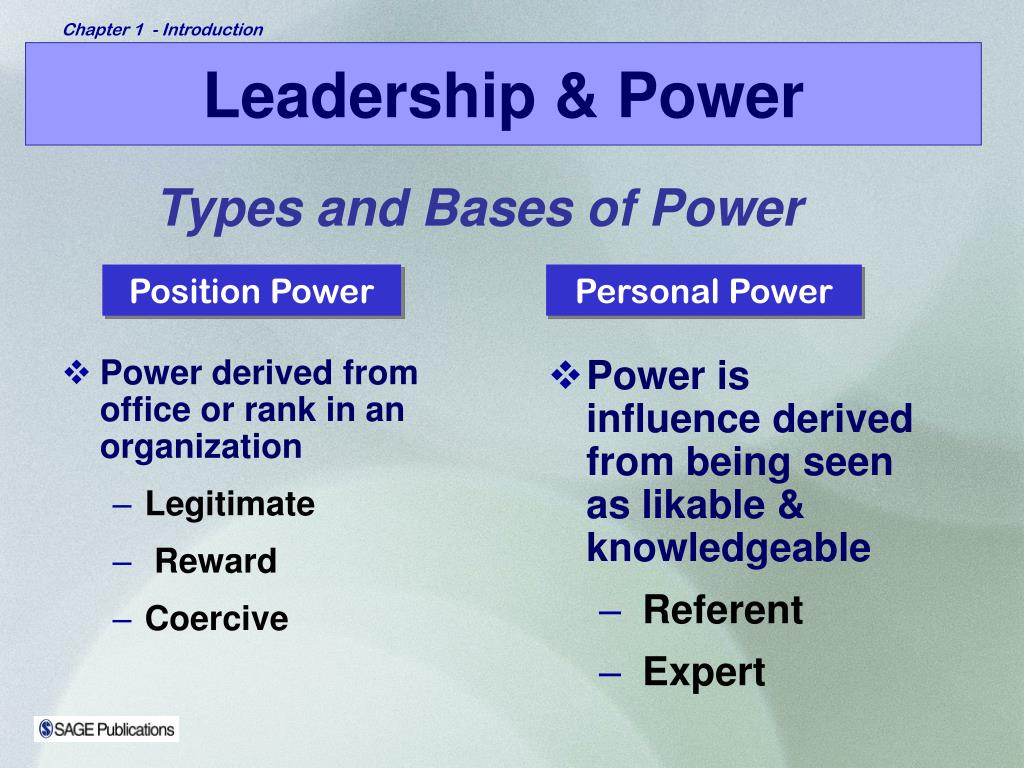 Chapter 1 - Introduction

Leadership & Power

Types and Bases of Power

Position Power

❖ Power derived from office or rank in an organization

– Legitimate

– Reward

– Coercive

Personal Power

❖ Power is influence derived from being seen as likable & knowledgeable

– Referent

– Expert

SAGE Publications